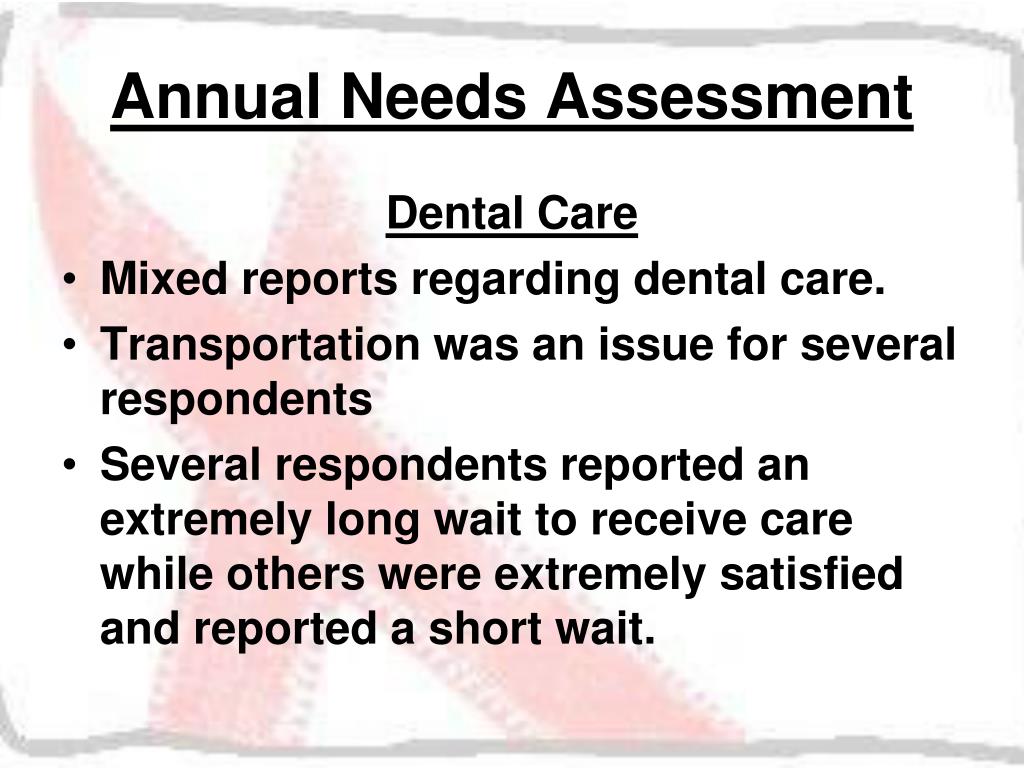 Annual Needs Assessment

Dental Care

• Mixed reports regarding dental care.
• Transportation was an issue for several respondents
• Several respondents reported an extremely long wait to receive care while others were extremely satisfied and reported a short wait.